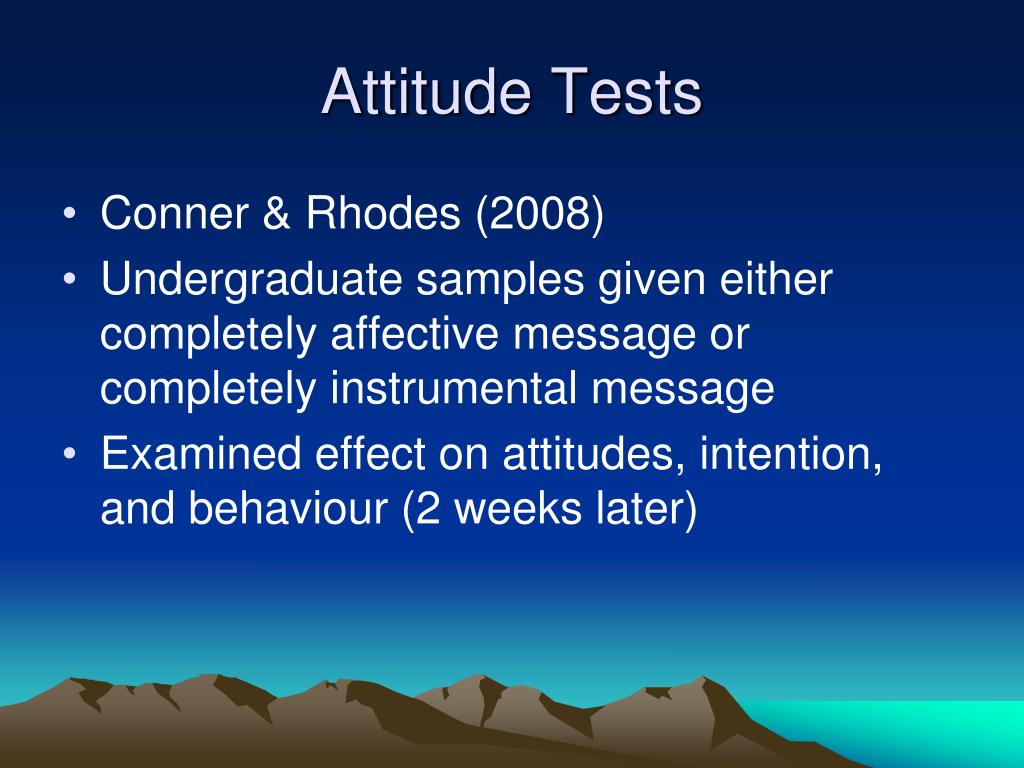 Attitude Tests

• Conner & Rhodes (2008)
• Undergraduate samples given either completely affective message or completely instrumental message
• Examined effect on attitudes, intention, and behaviour (2 weeks later)